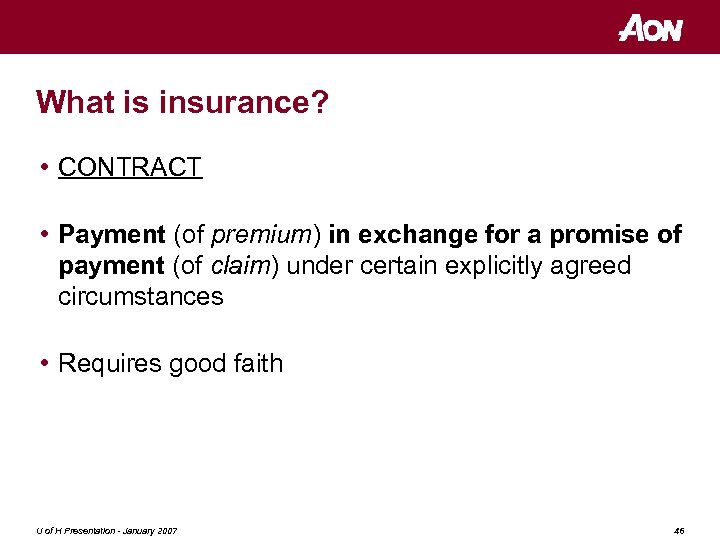 AON

What is insurance?

• CONTRACT

• Payment (of premium) in exchange for a promise of payment (of claim) under certain explicitly agreed circumstances

• Requires good faith

U of H Presentation - January 2007

46